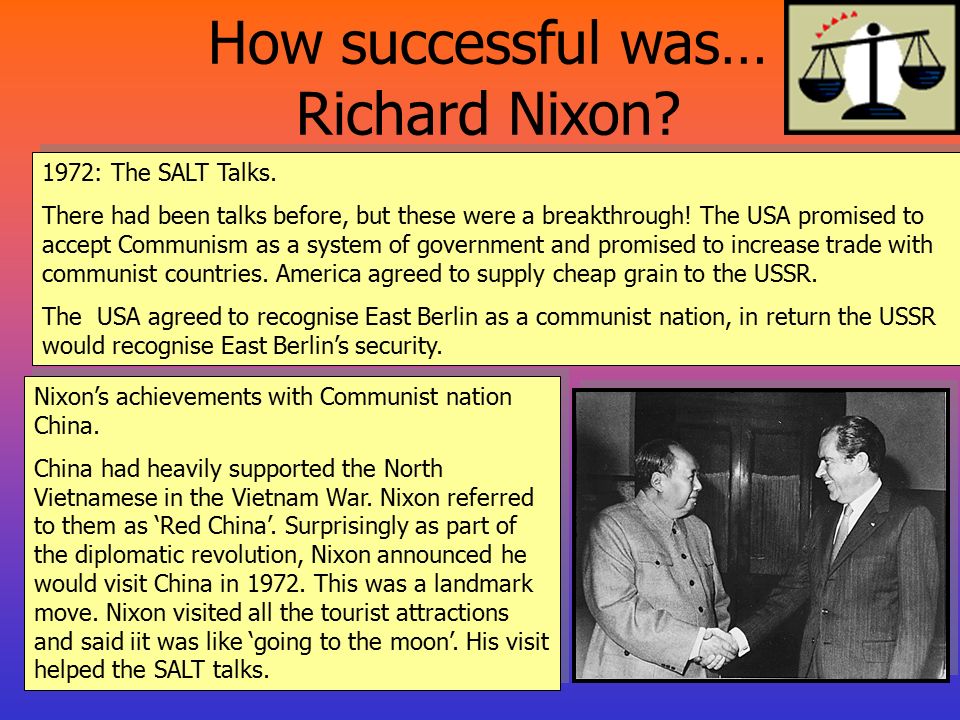 How successful was… Richard Nixon?

1972: The SALT Talks.

There had been talks before, but these were a breakthrough! The USA promised to accept Communism as a system of government and promised to increase trade with communist countries. America agreed to supply cheap grain to the USSR.

The  USA agreed to recognise East Berlin as a communist nation, in return the USSR would recognise East Berlin's security.

Nixon's achievements with Communist nation China.

China had heavily supported the North Vietnamese in the Vietnam War. Nixon referred to them as 'Red China'. Surprisingly as part of the diplomatic revolution, Nixon announced he would visit China in 1972. This was a landmark move. Nixon visited all the tourist attractions and said iit was like 'going to the moon'. His visit helped the SALT talks.